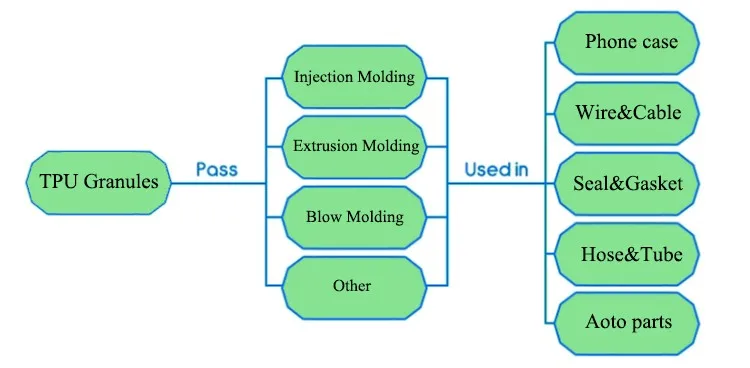 TPU Granules

Pass

Injection Molding

Extrusion Molding

Blow Molding

Other

Used in

Phone case

Wire&Cable

Seal&Gasket

Hose&Tube

Aoto parts